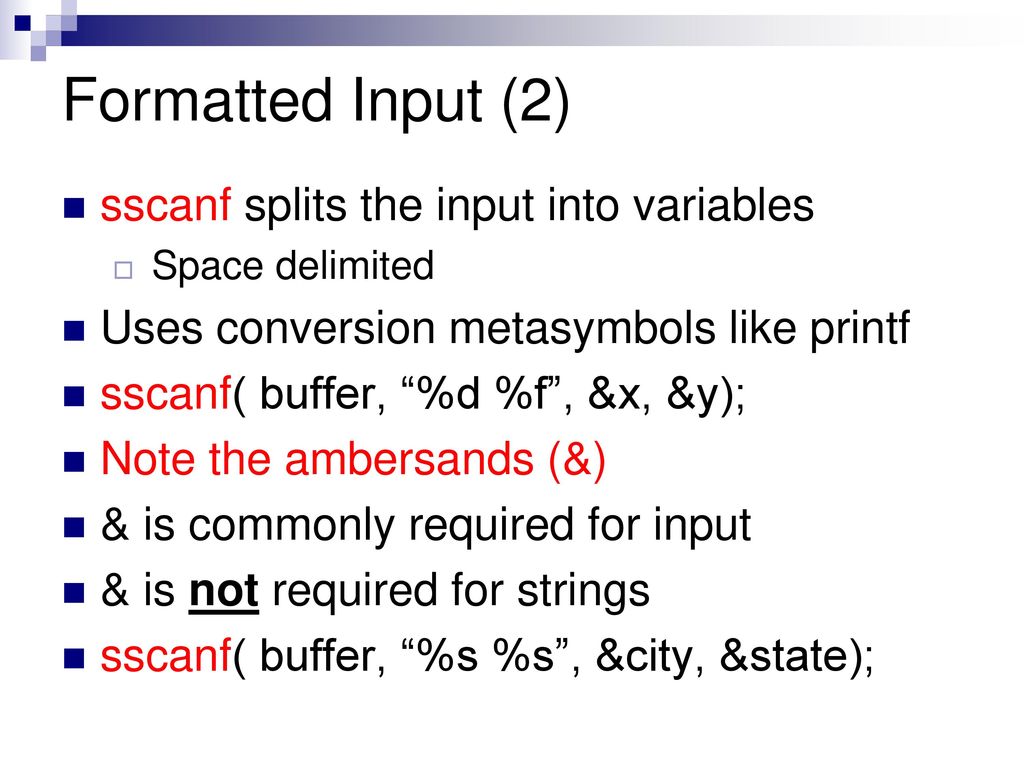 Formatted Input (2)

sscanf splits the input into variables

Space delimited

Uses conversion metasymbols like printf

sscanf( buffer, “%d %f”, &x, &y);

Note the ambersands (&)

& is commonly required for input

& is not required for strings

sscanf( buffer, “%s %s”, &city, &state);